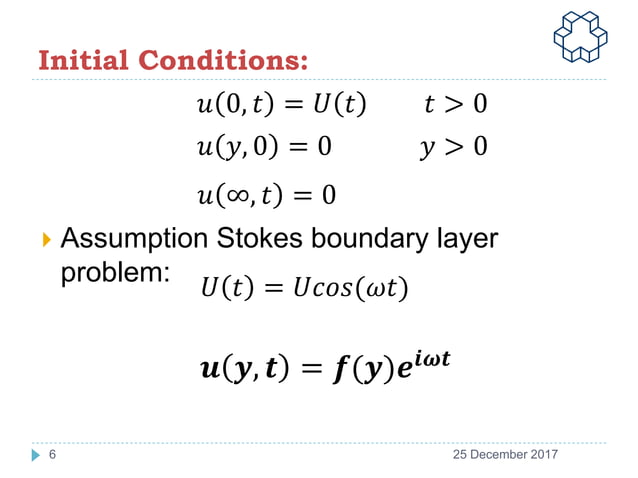 Initial Conditions:

$u(0,t) = U(t) \qquad t > 0$

$u(y,0) = 0 \qquad y > 0$

$u(\infty,t) = 0$

Assumption Stokes boundary layer problem: $U(t) = Ucos(\omega t)$

$\boldsymbol{u(y,t) = f(y)e^{i\omega t}}$

6

25 December 2017